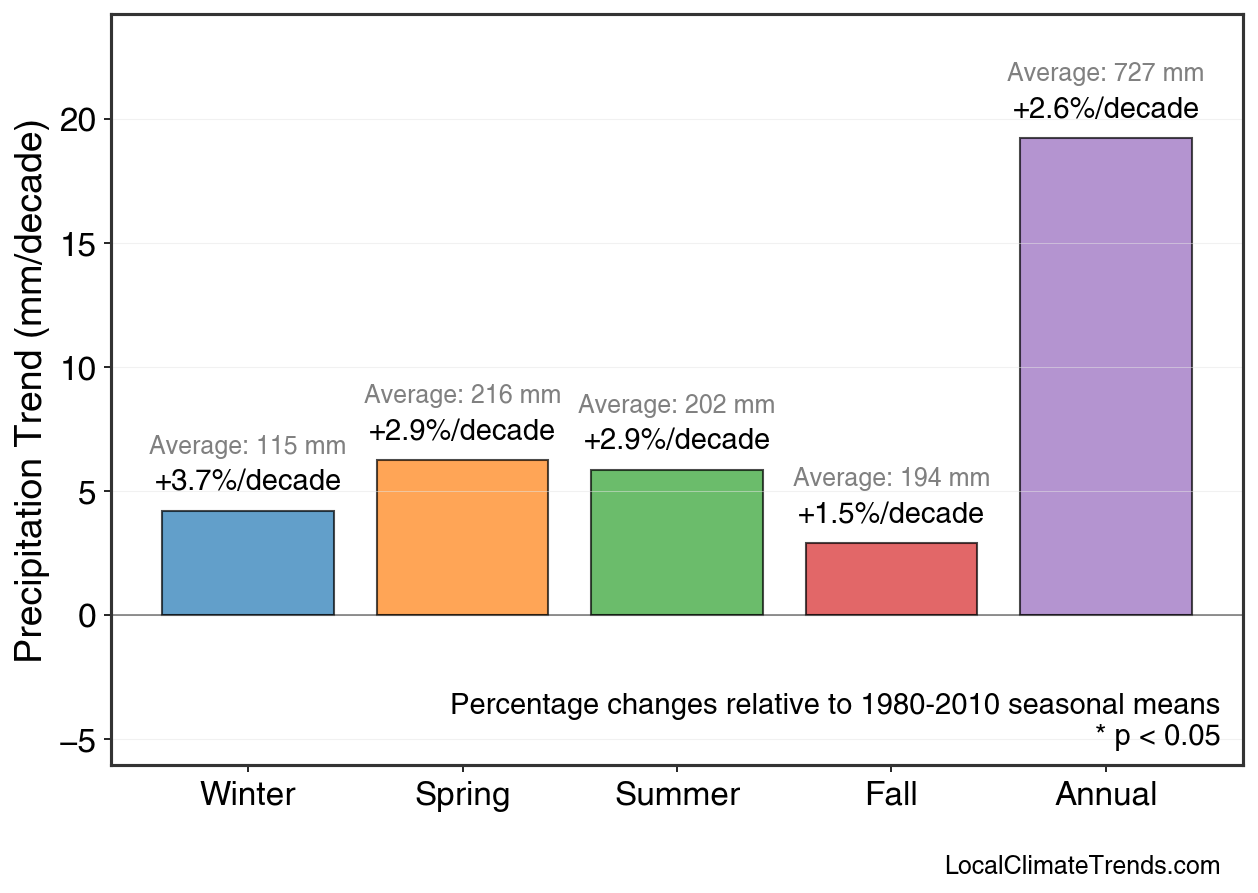 Precipitation Trend (mm/decade)

20
15
10
5
0
−5

Average: 115 mm
+3.7%/decade

Average: 216 mm
+2.9%/decade

Average: 202 mm
+2.9%/decade

Average: 194 mm
+1.5%/decade

Average: 727 mm
+2.6%/decade

Percentage changes relative to 1980-2010 seasonal means
* p < 0.05

Winter
Spring
Summer
Fall
Annual

LocalClimateTrends.com